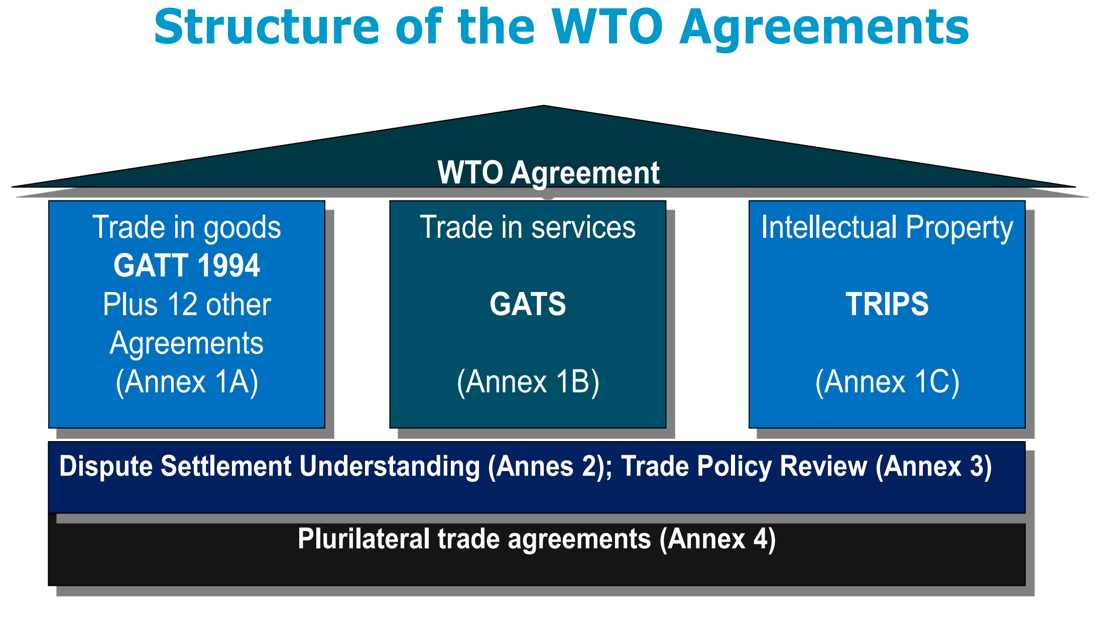 Structure of the WTO Agreements

WTO Agreement

Trade in goods
GATT 1994
Plus 12 other Agreements
(Annex 1A)

Trade in services
GATS
(Annex 1B)

Intellectual Property
TRIPS
(Annex 1C)

Dispute Settlement Understanding (Annes 2); Trade Policy Review (Annex 3)

Plurilateral trade agreements (Annex 4)